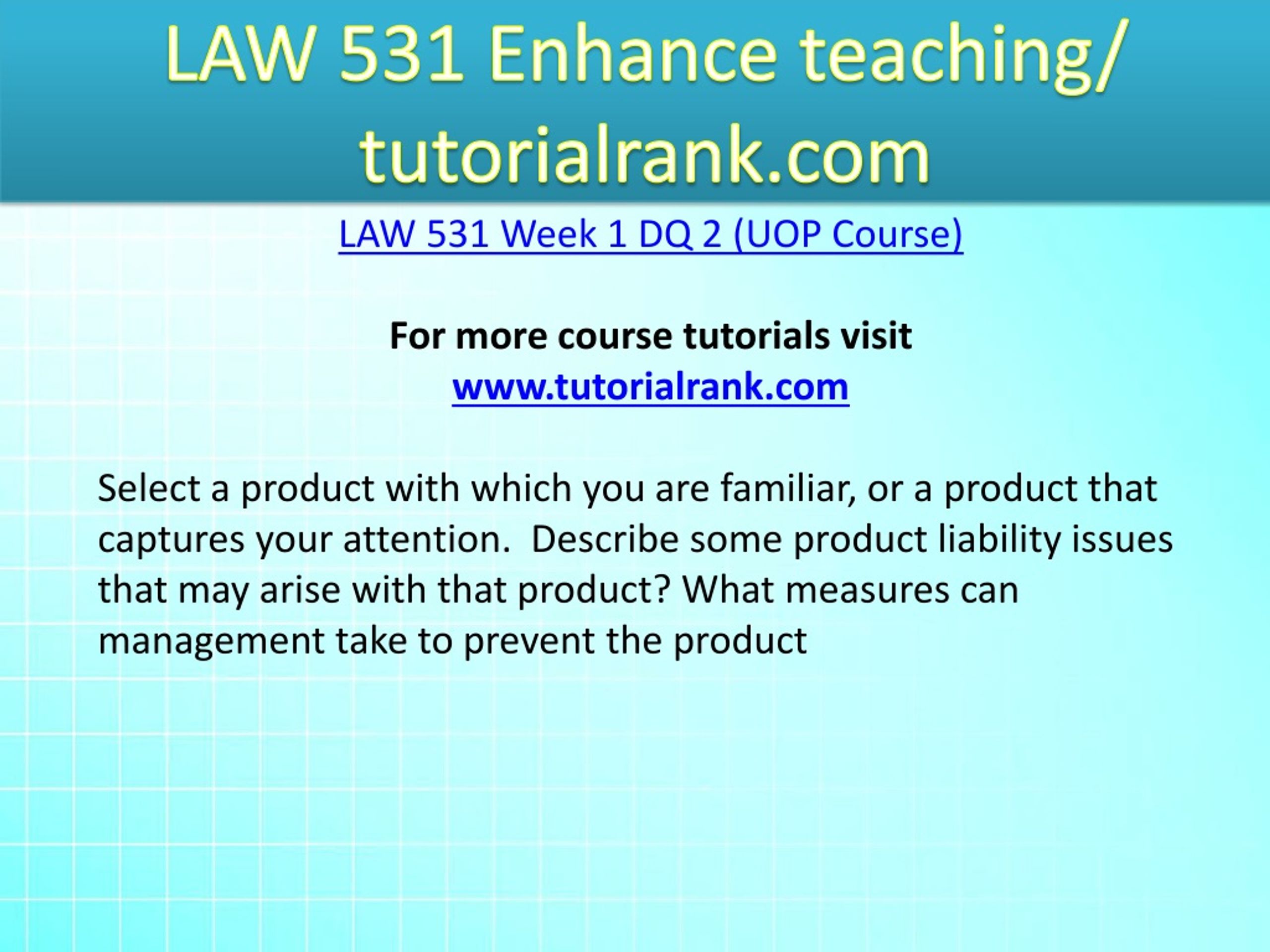 LAW 531 Enhance teaching/ tutorialrank.com

LAW 531 Week 1 DQ 2 (UOP Course)

For more course tutorials visit
www.tutorialrank.com

Select a product with which you are familiar, or a product that captures your attention. Describe some product liability issues that may arise with that product? What measures can management take to prevent the product